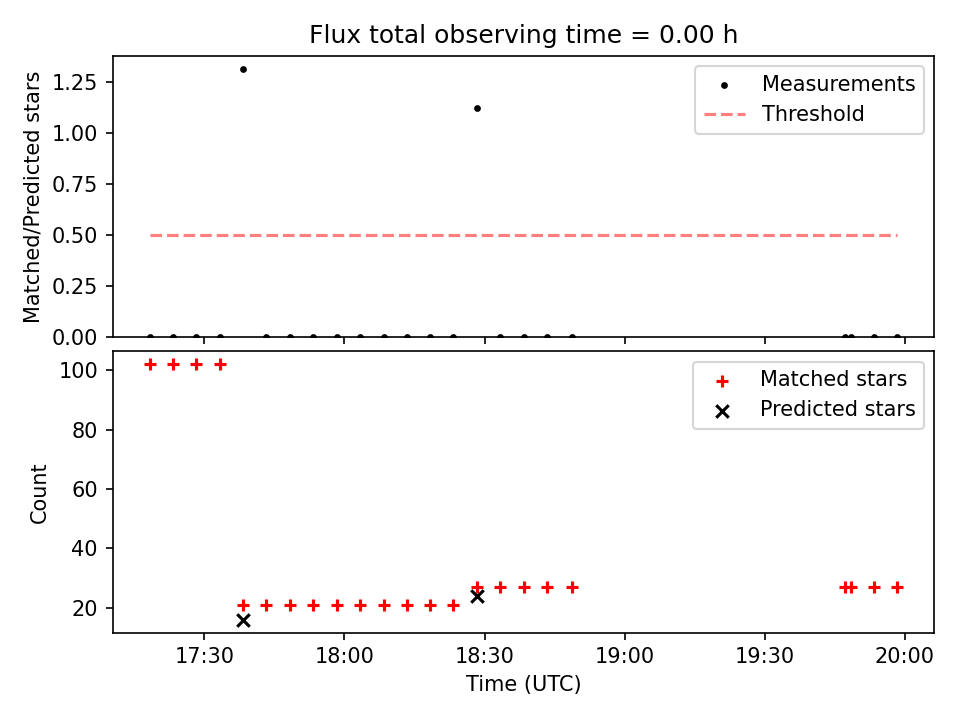 Flux total observing time = 0.00 h

Matched/Predicted stars

1.25
1.00
0.75
0.50
0.25
0.00

Measurements
Threshold

Count

100
80
60
40
20

Matched stars
Predicted stars

17:30
18:00
18:30
19:00
19:30
20:00

Time (UTC)